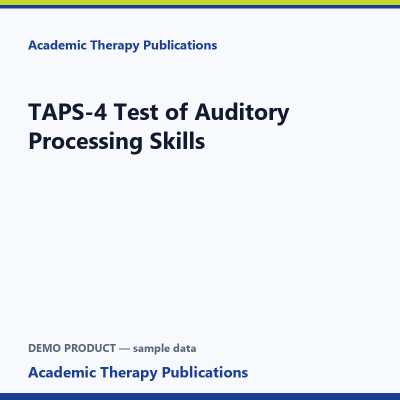 Academic Therapy Publications

TAPS-4 Test of Auditory Processing Skills

DEMO PRODUCT — sample data

Academic Therapy Publications